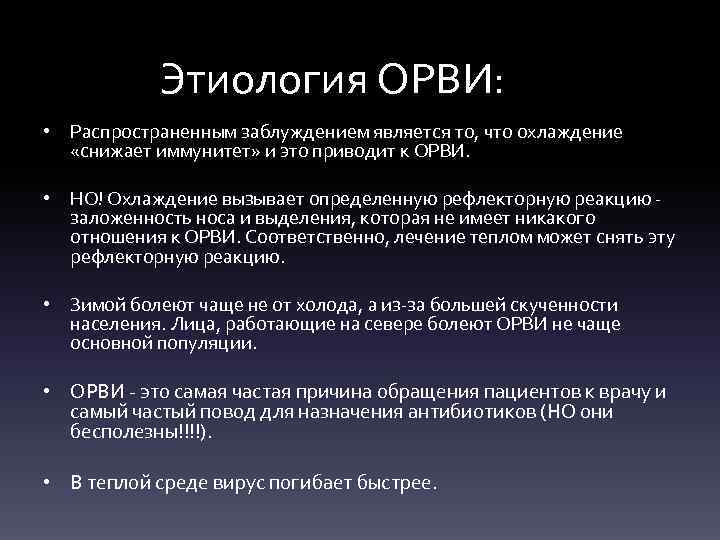 Этиология ОРВИ:

• Распространенным заблуждением является то, что охлаждение «снижает иммунитет» и это приводит к ОРВИ.

• НО! Охлаждение вызывает определенную рефлекторную реакцию - заложенность носа и выделения, которая не имеет никакого отношения к ОРВИ. Соответственно, лечение теплом может снять эту рефлекторную реакцию.

• Зимой болеют чаще не от холода, а из-за большей скученности населения. Лица, работающие на севере болеют ОРВИ не чаще основной популяции.

• ОРВИ - это самая частая причина обращения пациентов к врачу и самый частый повод для назначения антибиотиков (НО они бесполезны!!!!).

• В теплой среде вирус погибает быстрее.